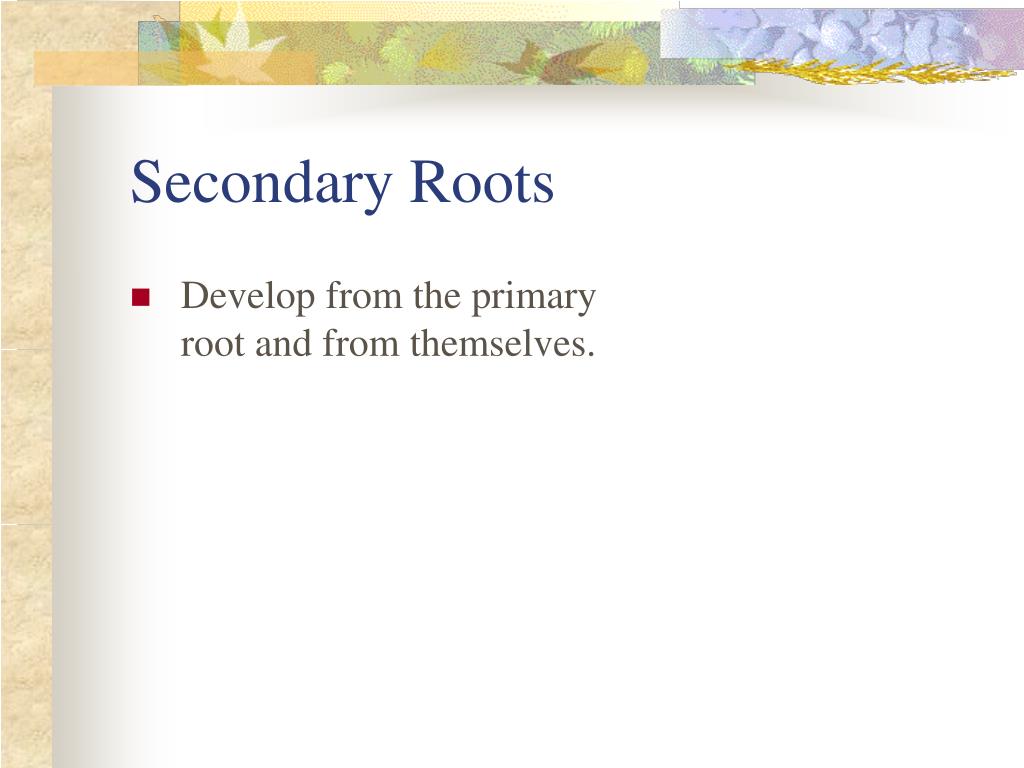 Secondary Roots

- Develop from the primary root and from themselves.